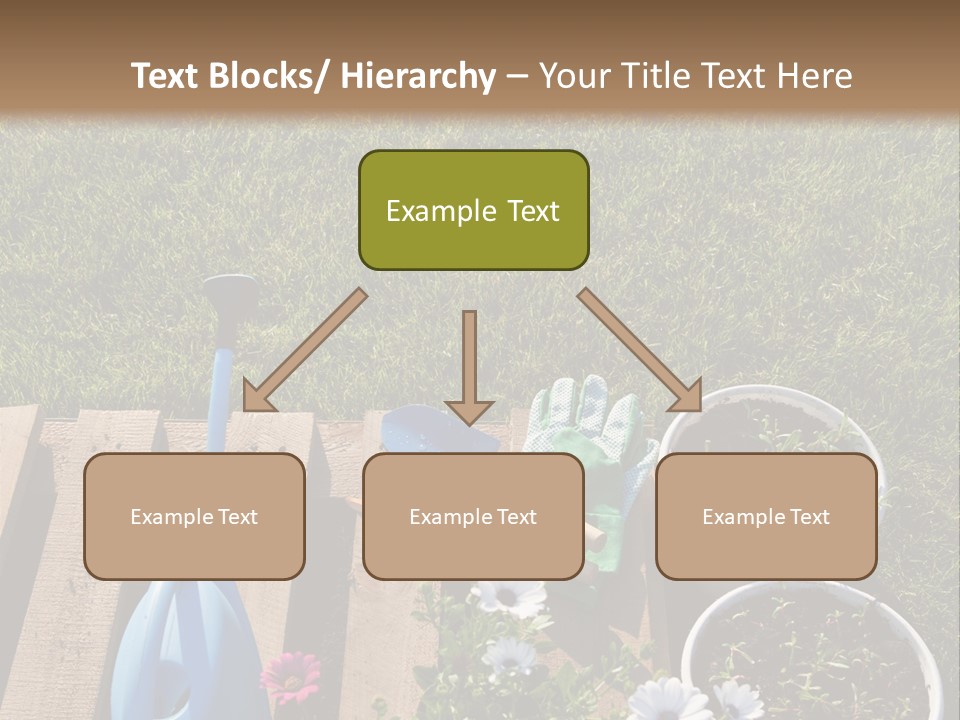 Text Blocks/ Hierarchy – Your Title Text Here

Example Text

Example Text

Example Text

Example Text